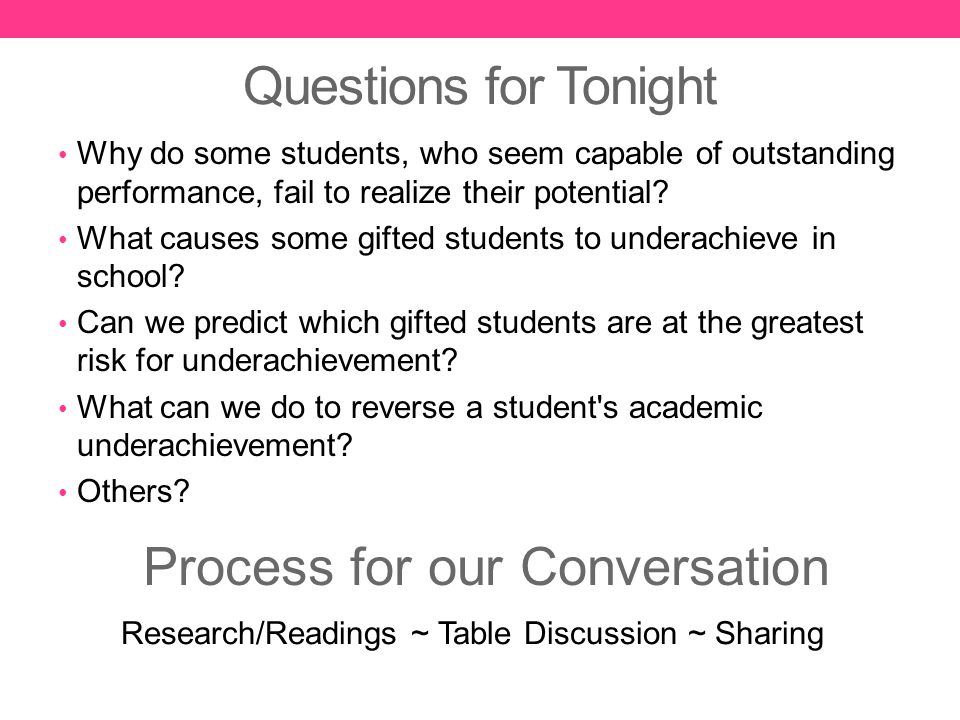 Questions for Tonight

• Why do some students, who seem capable of outstanding performance, fail to realize their potential?
• What causes some gifted students to underachieve in school?
• Can we predict which gifted students are at the greatest risk for underachievement?
• What can we do to reverse a student's academic underachievement?
• Others?

Process for our Conversation

Research/Readings ~ Table Discussion ~ Sharing